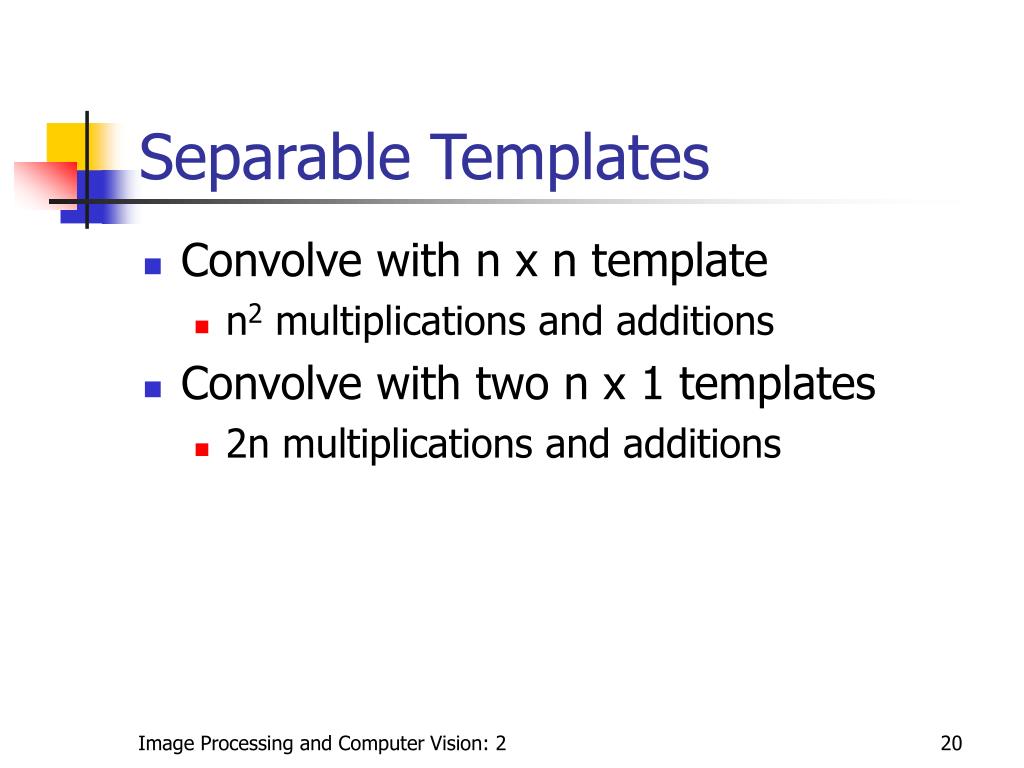 Separable Templates

- Convolve with n x n template
  - $n^2$ multiplications and additions
- Convolve with two n x 1 templates
  - 2n multiplications and additions

Image Processing and Computer Vision: 2

20